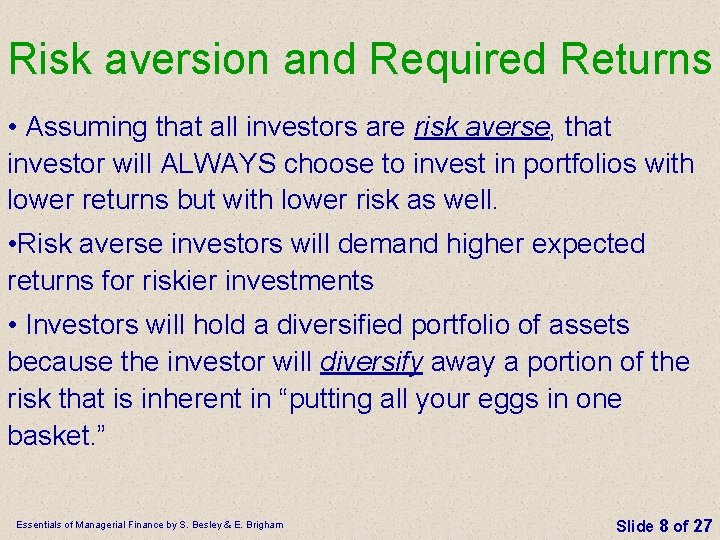 Risk aversion and Required Returns

• Assuming that all investors are risk averse, that investor will ALWAYS choose to invest in portfolios with lower returns but with lower risk as well.

•Risk averse investors will demand higher expected returns for riskier investments

• Investors will hold a diversified portfolio of assets because the investor will diversify away a portion of the risk that is inherent in “putting all your eggs in one basket.”

Essentials of Managerial Finance by S. Besley & E. Brigham

Slide 8 of 27